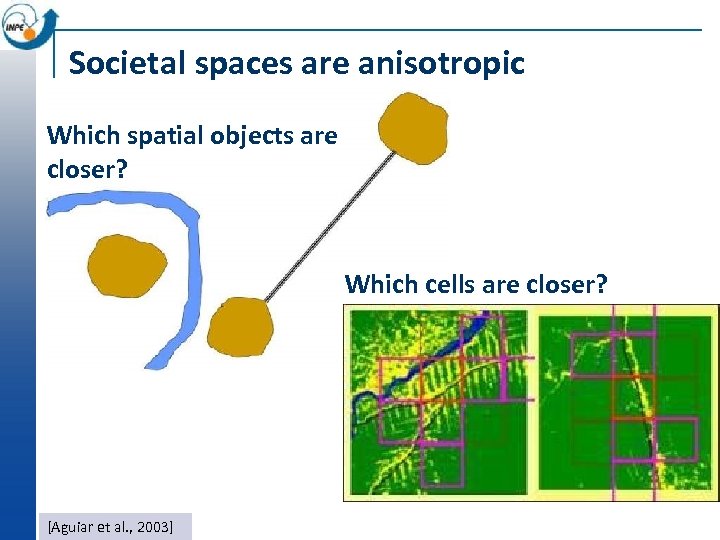 INPE

Societal spaces are anisotropic

Which spatial objects are closer?

Which cells are closer?

[Aguiar et al., 2003]